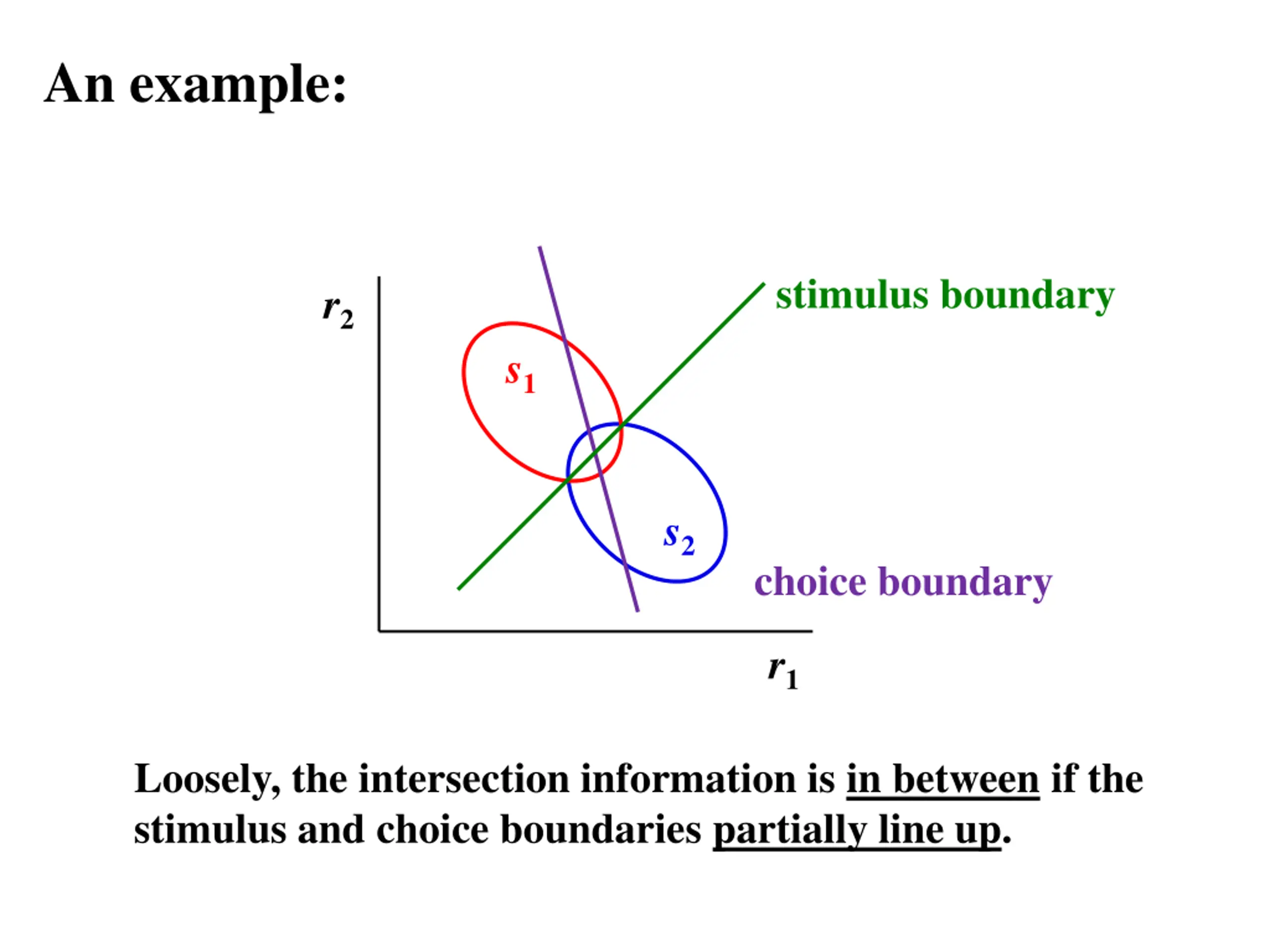 An example:

$r_2$

stimulus boundary

$s_1$

$s_2$

choice boundary

$r_1$

Loosely, the intersection information is in between if the stimulus and choice boundaries partially line up.